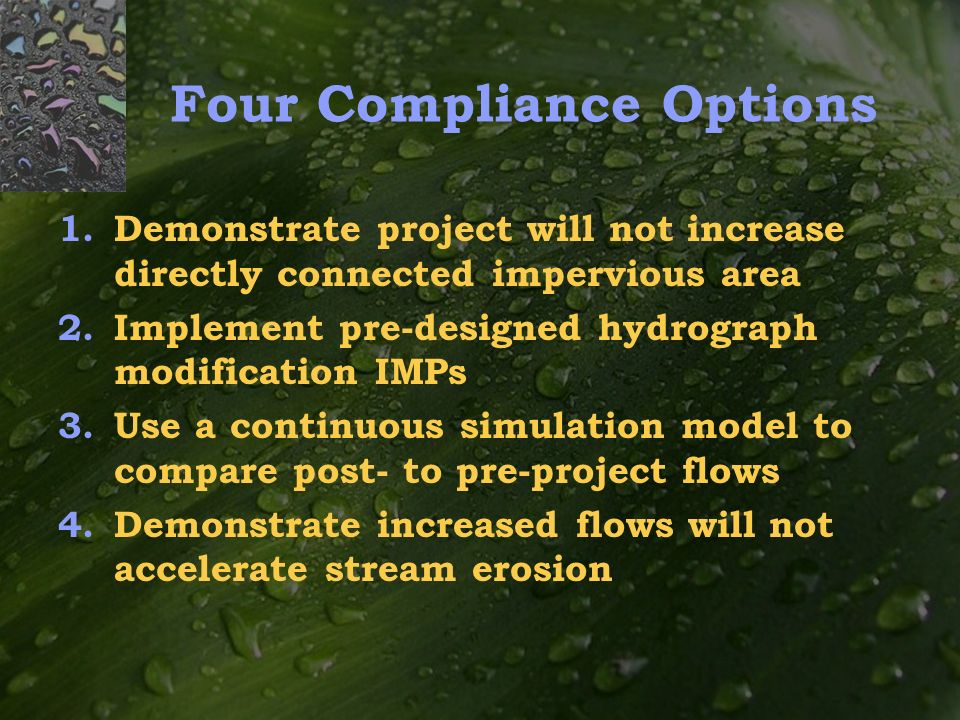 Four Compliance Options

1. Demonstrate project will not increase directly connected impervious area
2. Implement pre-designed hydrograph modification IMPs
3. Use a continuous simulation model to compare post- to pre-project flows
4. Demonstrate increased flows will not accelerate stream erosion